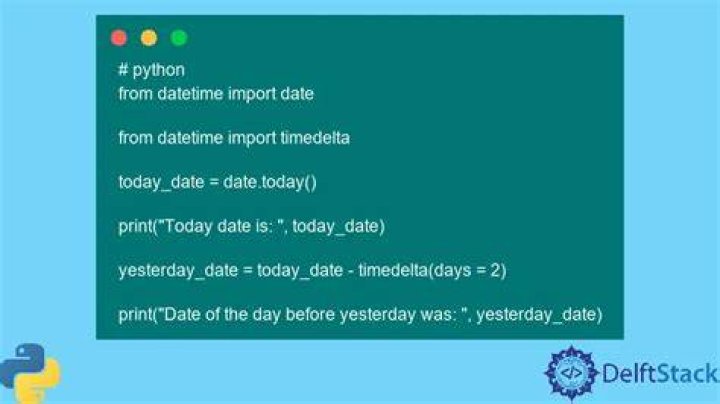 # python
from datetime import date

from datetime import timedelta

today_date = date.today()

print("Today date is: ", today_date)

yesterday_date = today_date - timedelta(days = 2)

print("Date of the day before yesterday was: ", yesterday_date)

DelftStack